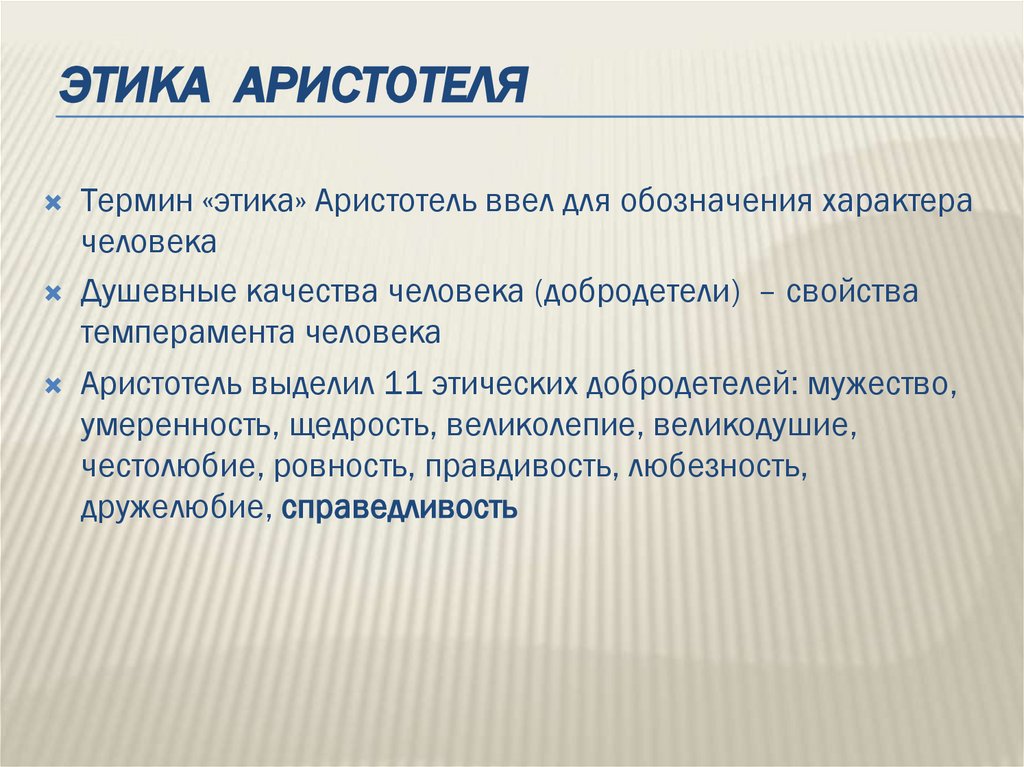 ЭТИКА АРИСТОТЕЛЯ

Термин «этика» Аристотель ввел для обозначения характера человека

Душевные качества человека (добродетели) – свойства темперамента человека

Аристотель выделил 11 этических добродетелей: мужество, умеренность, щедрость, великолепие, великодушие, честолюбие, ровность, правдивость, любезность, дружелюбие, справедливость